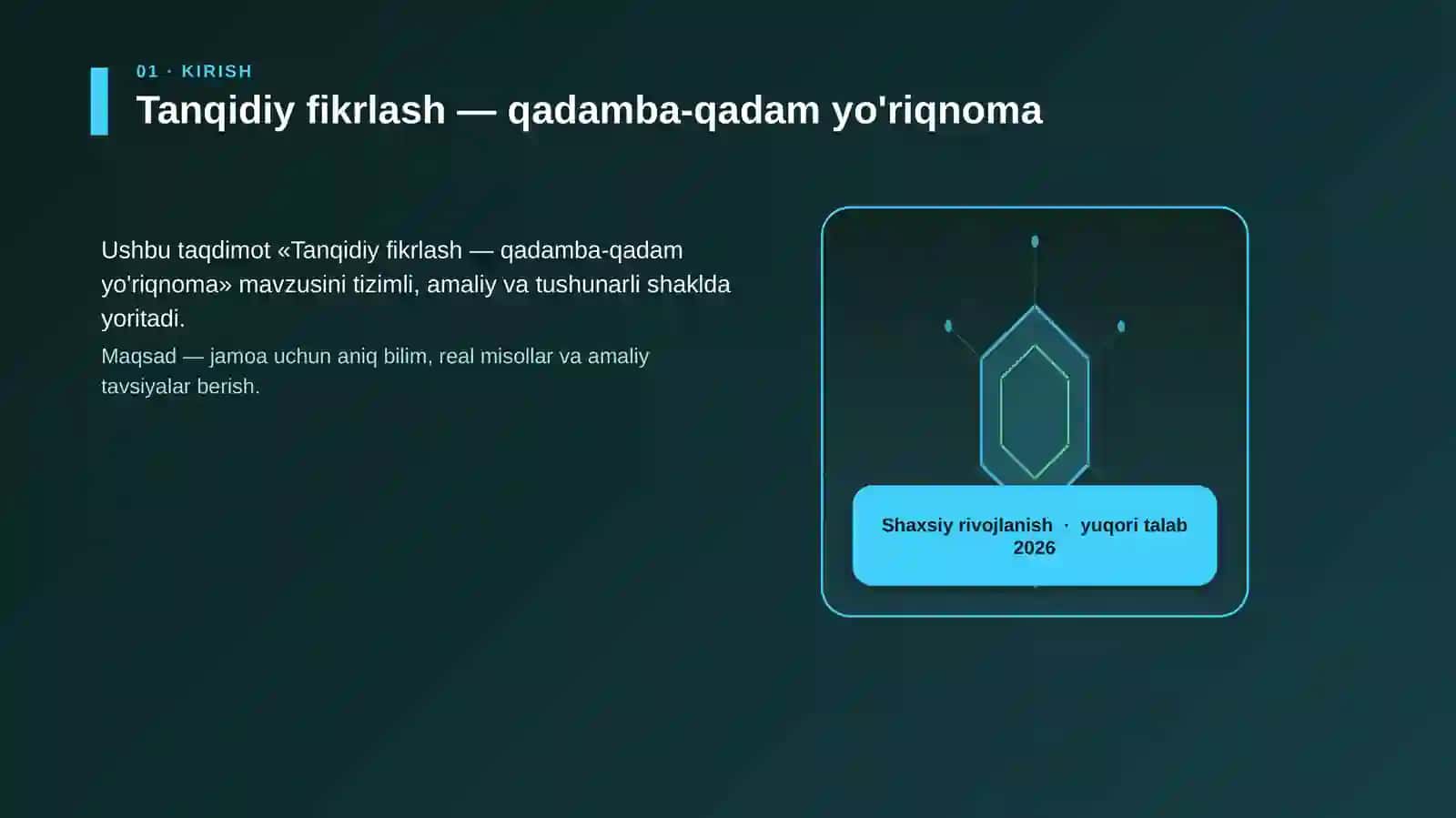 01 · KIRISH

Tanqidiy fikrlash — qadamba-qadam yo'riqnoma

Ushbu taqdimot «Tanqidiy fikrlash — qadamba-qadam yo'riqnoma» mavzusini tizimli, amaliy va tushunarli shaklda yoritadi.

Maqsad — jamoa uchun aniq bilim, real misollar va amaliy tavsiyalar berish.

Shaxsiy rivojlanish · yuqori talab 2026